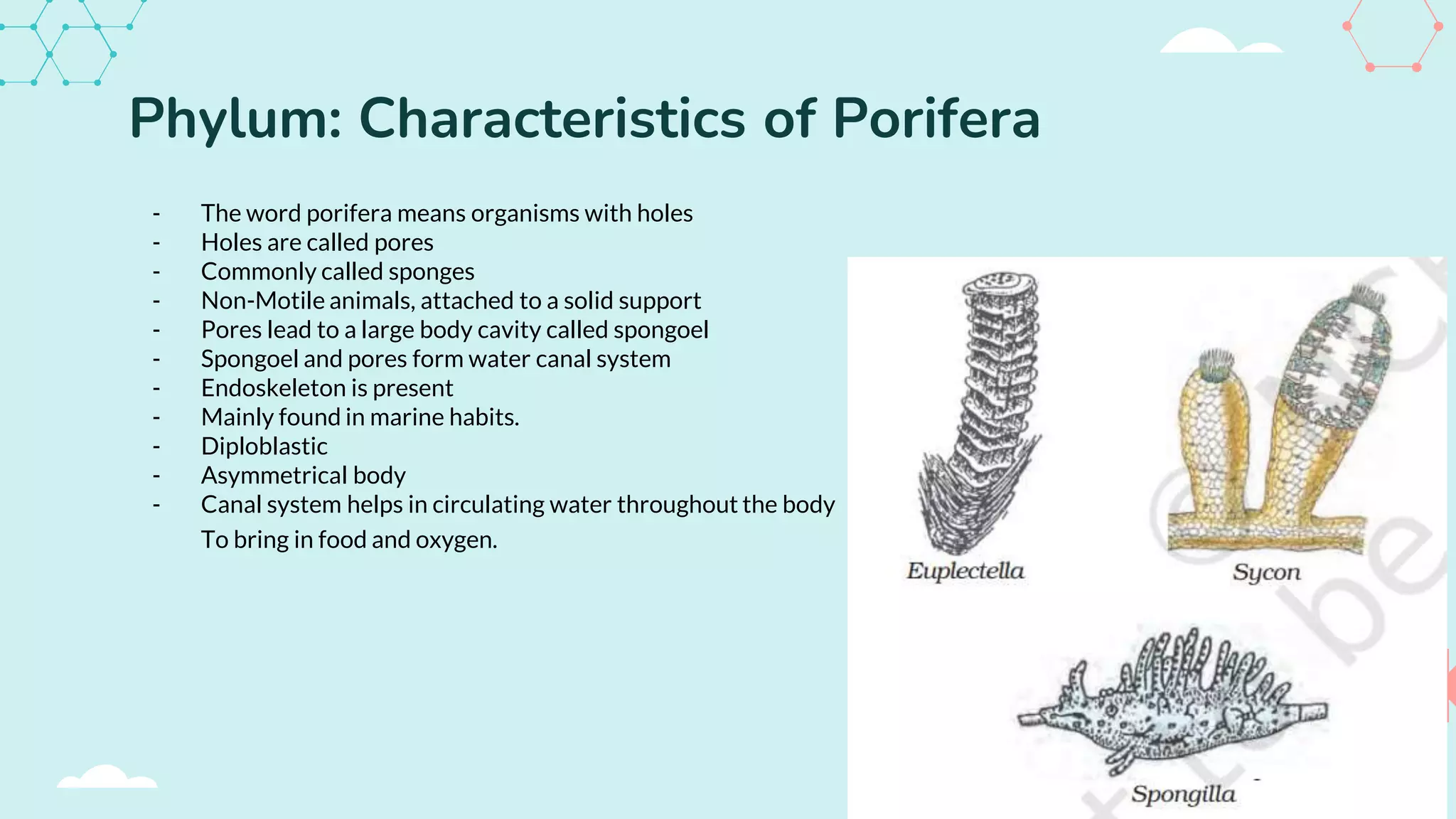 Phylum: Characteristics of Porifera

- The word porifera means organisms with holes
- Holes are called pores
- Commonly called sponges
- Non-Motile animals, attached to a solid support
- Pores lead to a large body cavity called spongoel
- Spongoel and pores form water canal system
- Endoskeleton is present
- Mainly found in marine habits.
- Diploblastic
- Asymmetrical body
- Canal system helps in circulating water throughout the body To bring in food and oxygen.

Euplectella

Sycon

Spongilla